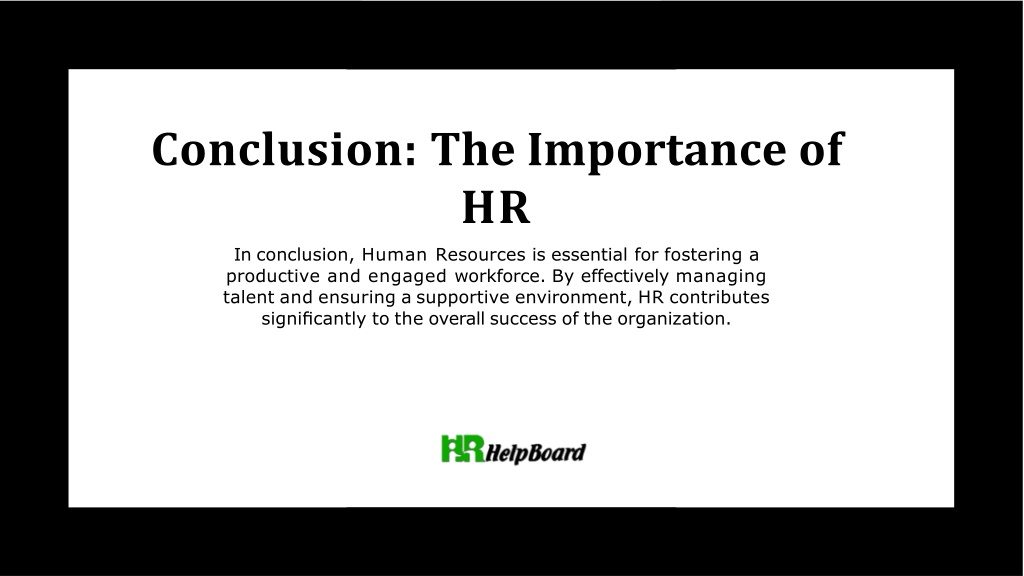 Conclusion: The Importance of HR

In conclusion, Human Resources is essential for fostering a productive and engaged workforce. By effectively managing talent and ensuring a supportive environment, HR contributes significantly to the overall success of the organization.

HR HelpBoard